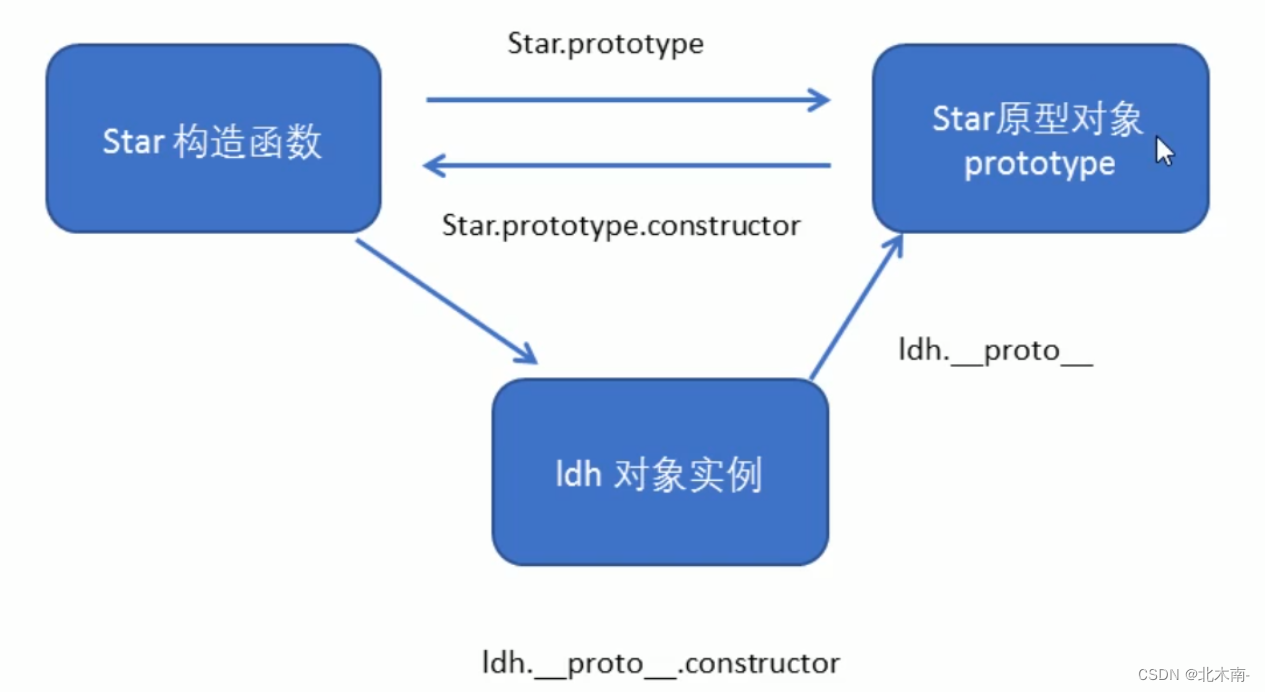 Star.prototype

Star 构造函数

Star原型对象 prototype

Star.prototype.constructor

ldh.__proto__

ldh 对象实例

ldh.__proto__.constructor

CSDN @北木南-